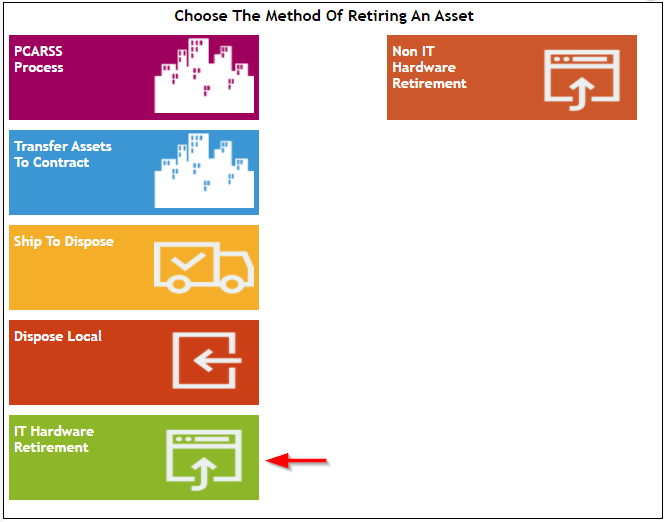 Choose The Method Of Retiring An Asset

PCARSS Process

Transfer Assets To Contract

Ship To Dispose

Dispose Local

IT Hardware Retirement

Non IT Hardware Retirement